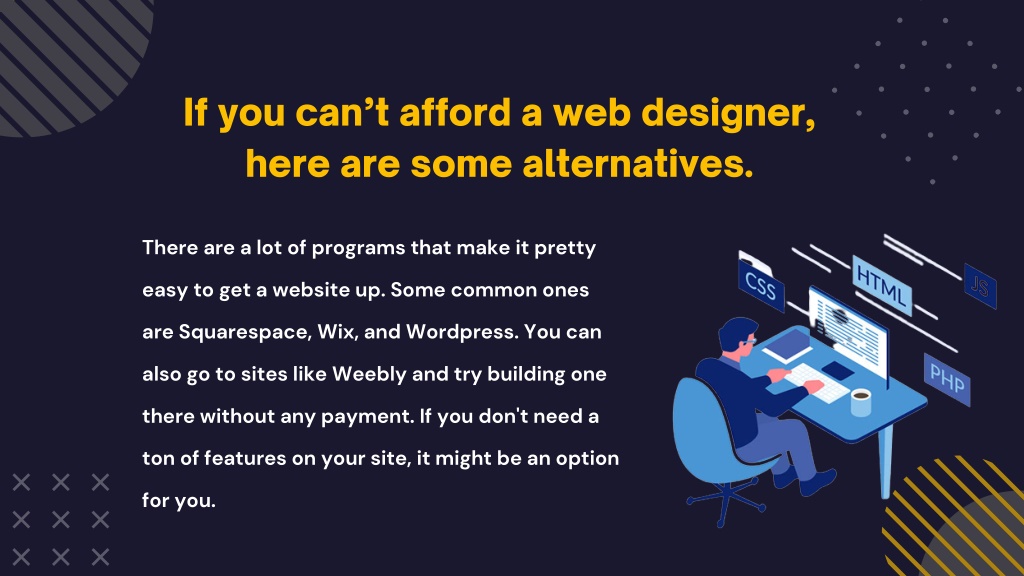 If you can’t afford a web designer, here are some alternatives.

There are a lot of programs that make it pretty easy to get a website up. Some common ones are Squarespace, Wix, and Wordpress. You can also go to sites like Weebly and try building one there without any payment. If you don't need a ton of features on your site, it might be an option for you.

CSS
HTML
JS
PHP